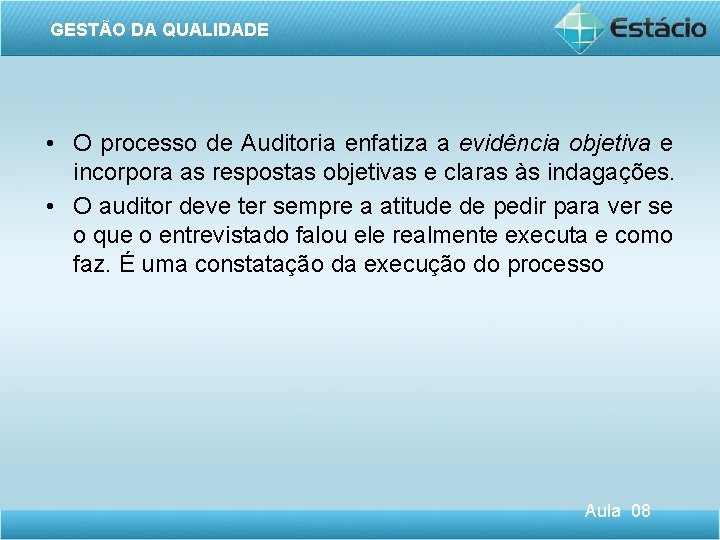 GESTÃO DA QUALIDADE

Estácio

• O processo de Auditoria enfatiza a evidência objetiva e incorpora as respostas objetivas e claras às indagações.
• O auditor deve ter sempre a atitude de pedir para ver se o que o entrevistado falou ele realmente executa e como faz. É uma constatação da execução do processo

Aula 08